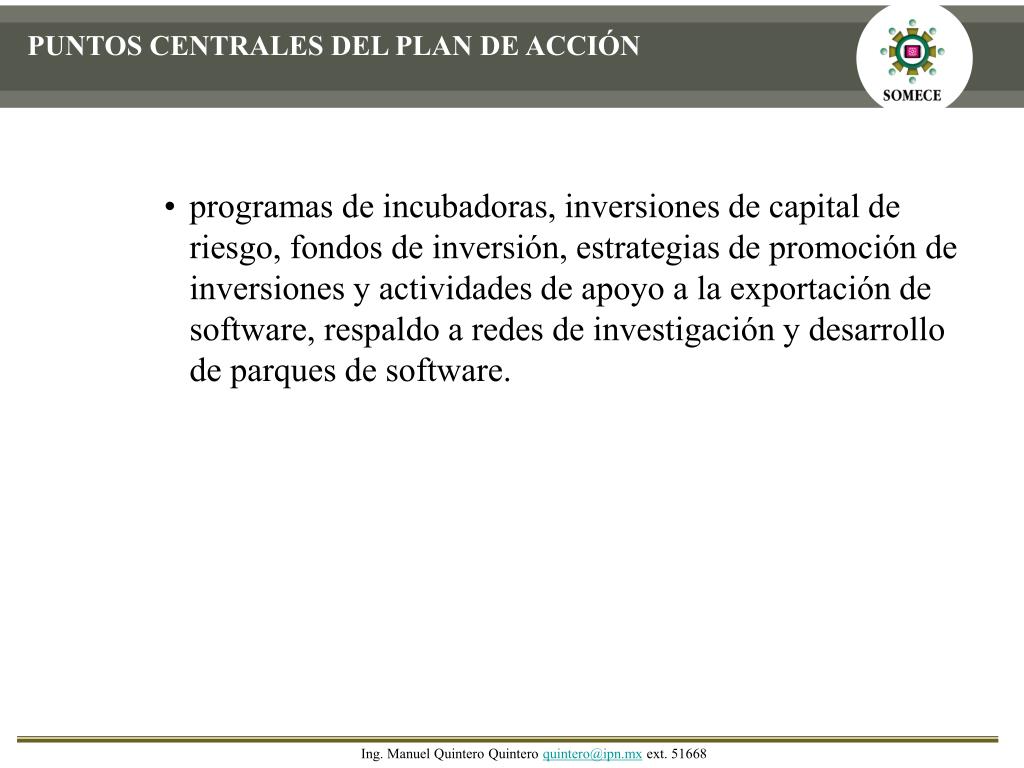 PUNTOS CENTRALES DEL PLAN DE ACCIÓN

SOMECE

• programas de incubadoras, inversiones de capital de riesgo, fondos de inversión, estrategias de promoción de inversiones y actividades de apoyo a la exportación de software, respaldo a redes de investigación y desarrollo de parques de software.

Ing. Manuel Quintero Quintero quintero@ipn.mx ext. 51668